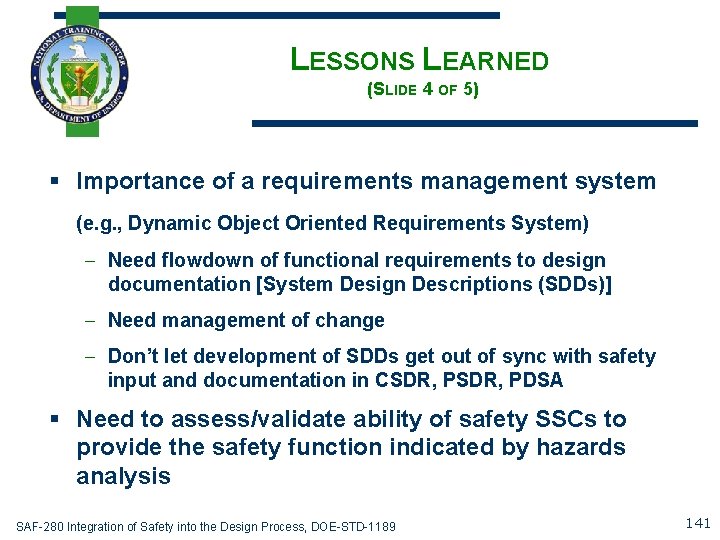 NATIONAL TRAINING CENTER
U.S. DEPARTMENT OF ENERGY

LESSONS LEARNED
(SLIDE 4 OF 5)

▪ Importance of a requirements management system (e.g., Dynamic Object Oriented Requirements System)
– Need flowdown of functional requirements to design documentation [System Design Descriptions (SDDs)]
– Need management of change
– Don't let development of SDDs get out of sync with safety input and documentation in CSDR, PSDR, PDSA
▪ Need to assess/validate ability of safety SSCs to provide the safety function indicated by hazards analysis

SAF-280 Integration of Safety into the Design Process, DOE-STD-1189

141